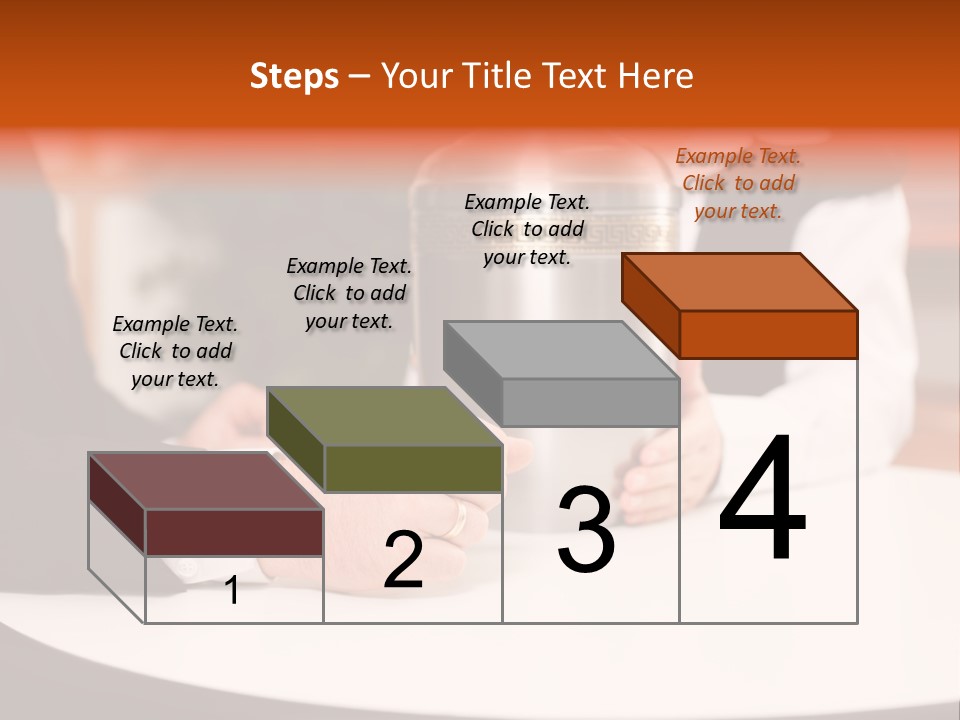 Steps – Your Title Text Here

Example Text. Click to add your text.

Example Text. Click to add your text.

Example Text. Click to add your text.

Example Text. Click to add your text.

1

2

3

4